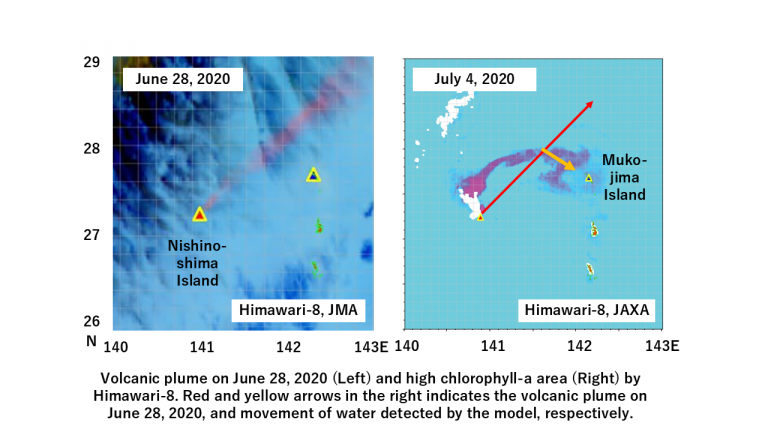 29

28

27

26

N

June 28, 2020

Nishino-shima Island

Himawari-8, JMA

140 141 142 143E

July 4, 2020

Muko-jima Island

Himawari-8, JAXA

140 141 142 143E

Volcanic plume on June 28, 2020 (Left) and high chlorophyll-a area (Right) by Himawari-8. Red and yellow arrows in the right indicates the volcanic plume on June 28, 2020, and movement of water detected by the model, respectively.